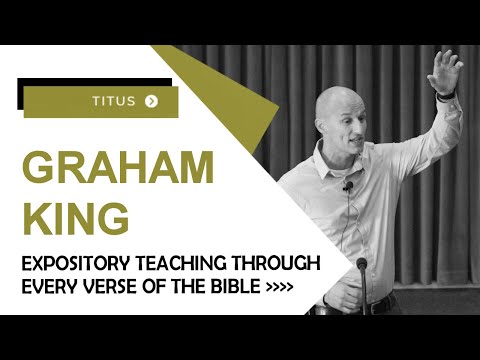 TITUS

GRAHAM KING

EXPOSITORY TEACHING THROUGH EVERY VERSE OF THE BIBLE >>>>